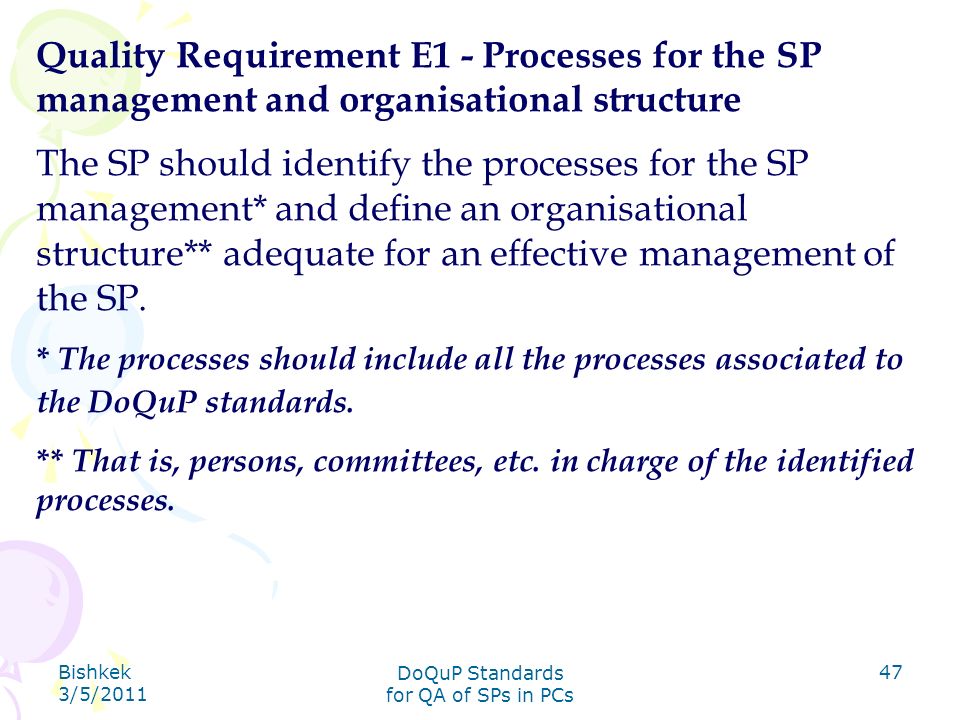 Quality Requirement E1 - Processes for the SP management and organisational structure

The SP should identify the processes for the SP management* and define an organisational structure** adequate for an effective management of the SP.

* The processes should include all the processes associated to the DoQuP standards.

** That is, persons, committees, etc. in charge of the identified processes.

Bishkek
3/5/2011

DoQuP Standards
for QA of SPs in PCs

47